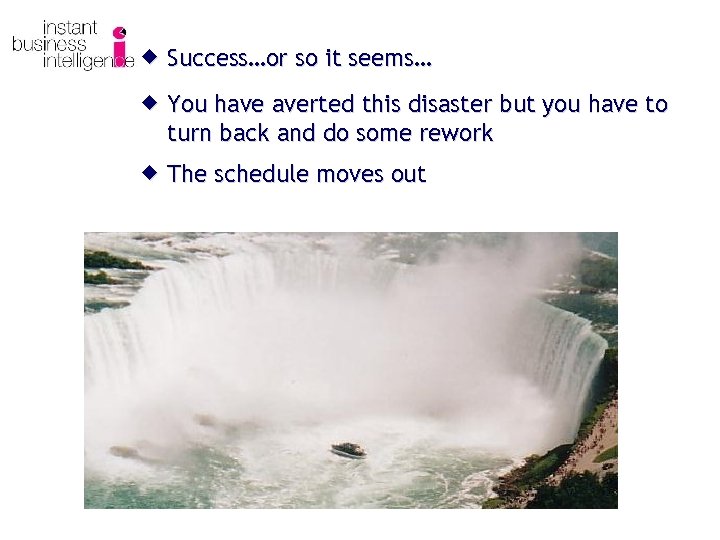 instant business intelligence

◆ Success…or so it seems…

◆ You have averted this disaster but you have to turn back and do some rework

◆ The schedule moves out